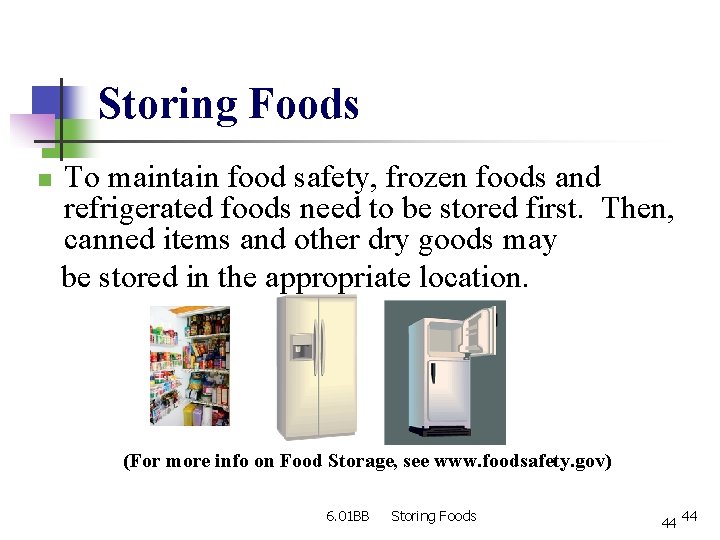 Storing Foods

To maintain food safety, frozen foods and refrigerated foods need to be stored first. Then, canned items and other dry goods may be stored in the appropriate location.

(For more info on Food Storage, see www.foodsafety.gov)

6.01BB Storing Foods

44 44